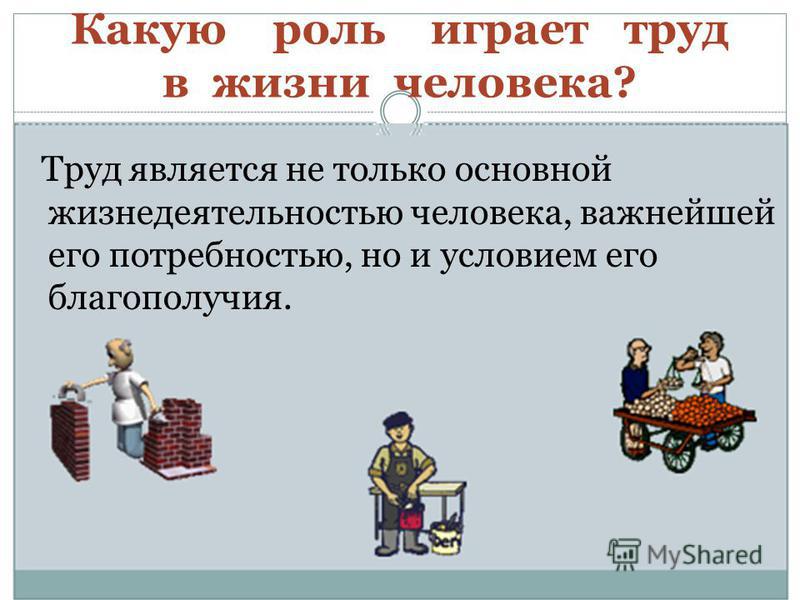 Какую роль играет труд в жизни человека?

Труд является не только основной жизнедеятельностью человека, важнейшей его потребностью, но и условием его благополучия.

MyShared